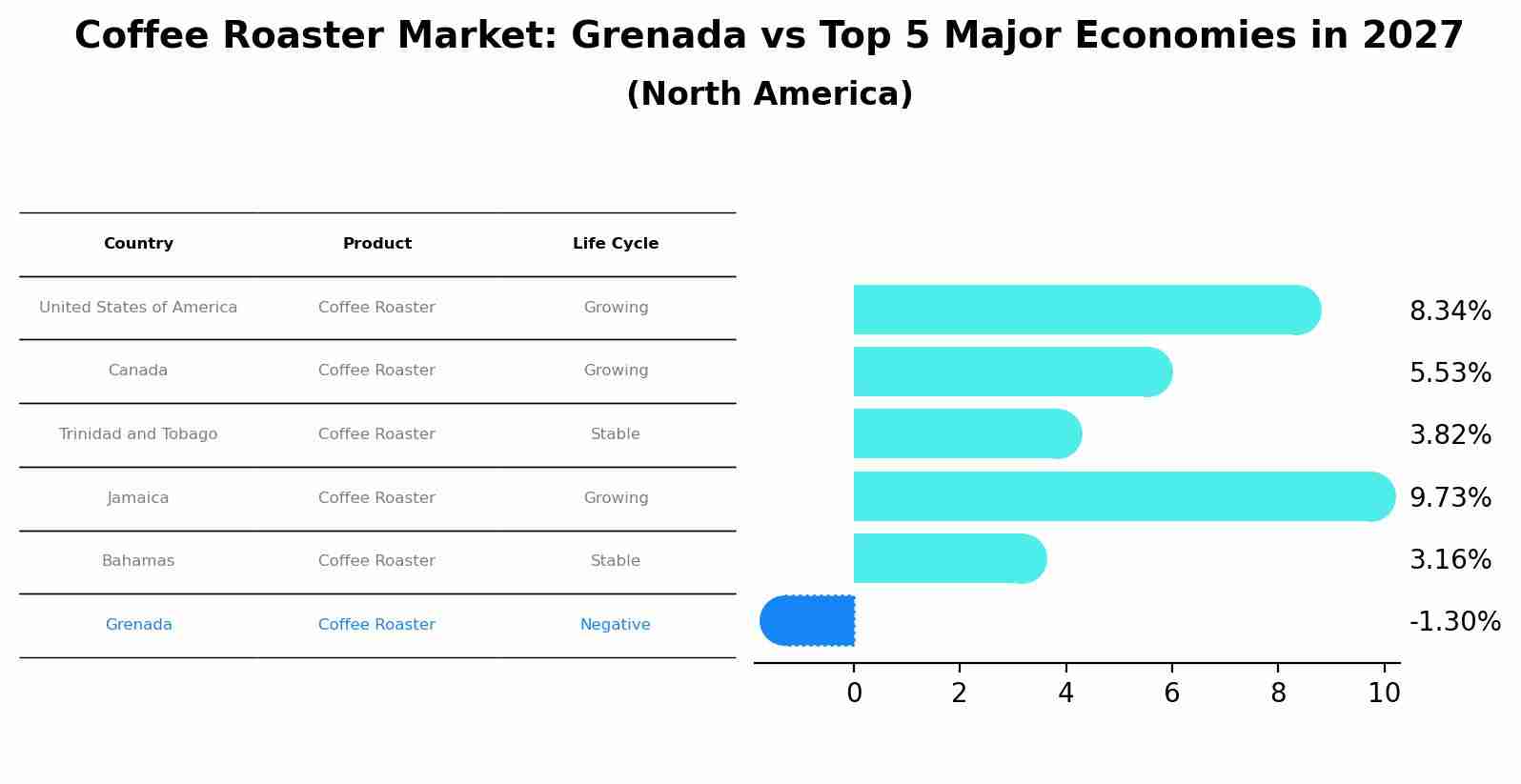 Coffee Roaster Market: Grenada vs Top 5 Major Economies in 2027
(North America)

| Country | Product | Life Cycle |
|---|---|---|
| United States of America | Coffee Roaster | Growing |
| Canada | Coffee Roaster | Growing |
| Trinidad and Tobago | Coffee Roaster | Stable |
| Jamaica | Coffee Roaster | Growing |
| Bahamas | Coffee Roaster | Stable |
| Grenada | Coffee Roaster | Negative |

8.34%
5.53%
3.82%
9.73%
3.16%
-1.30%

0 2 4 6 8 10